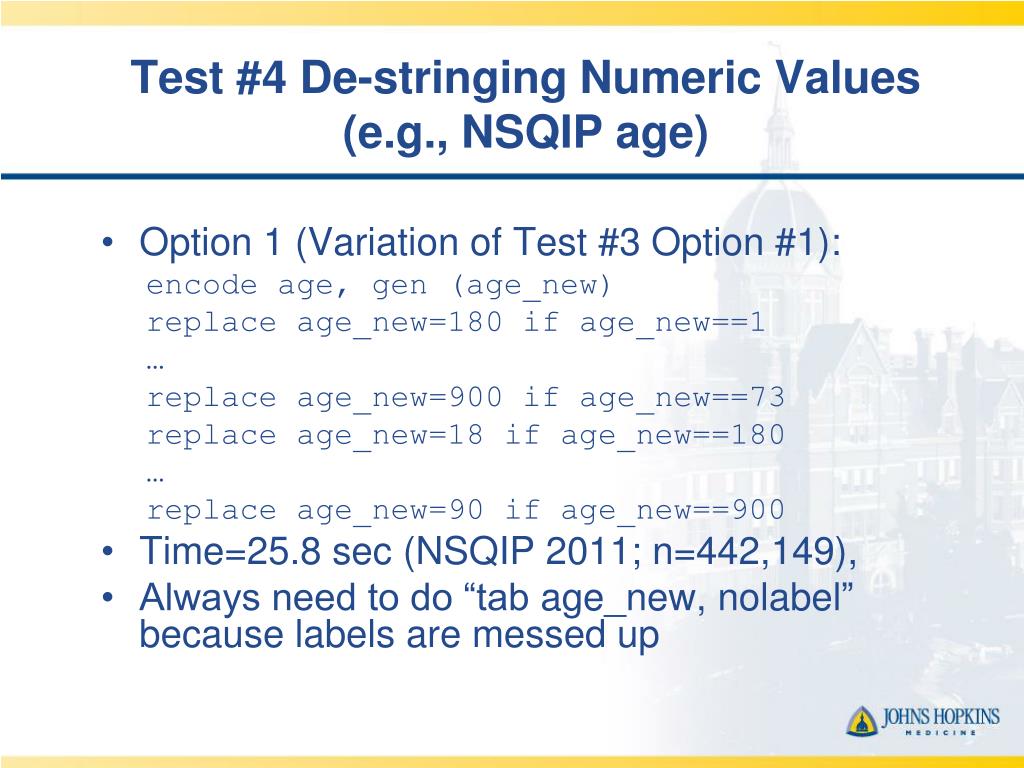 Test #4 De-stringing Numeric Values (e.g., NSQIP age)

• Option 1 (Variation of Test #3 Option #1):
encode age, gen (age_new)
replace age_new=180 if age_new==1
…
replace age_new=900 if age_new==73
replace age_new=18 if age_new==180
…
replace age_new=90 if age_new==900
• Time=25.8 sec (NSQIP 2011; n=442,149),
• Always need to do “tab age_new, nolabel” because labels are messed up

JOHNS HOPKINS
MEDICINE